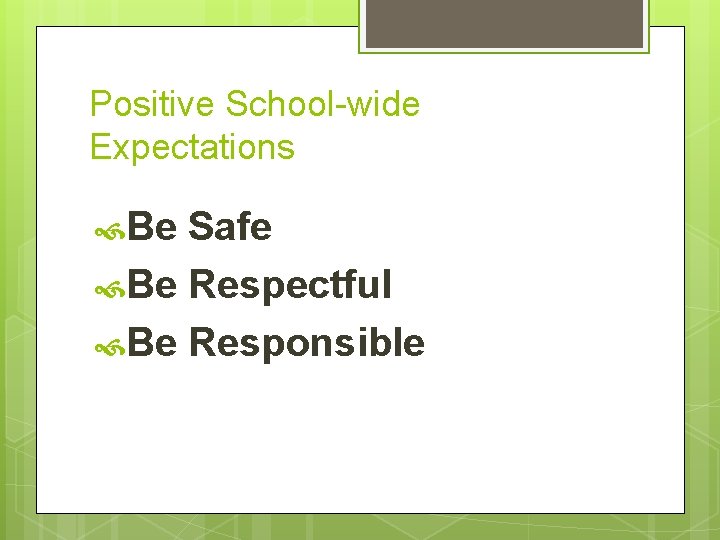 Positive School-wide Expectations

Be Safe

Be Respectful

Be Responsible